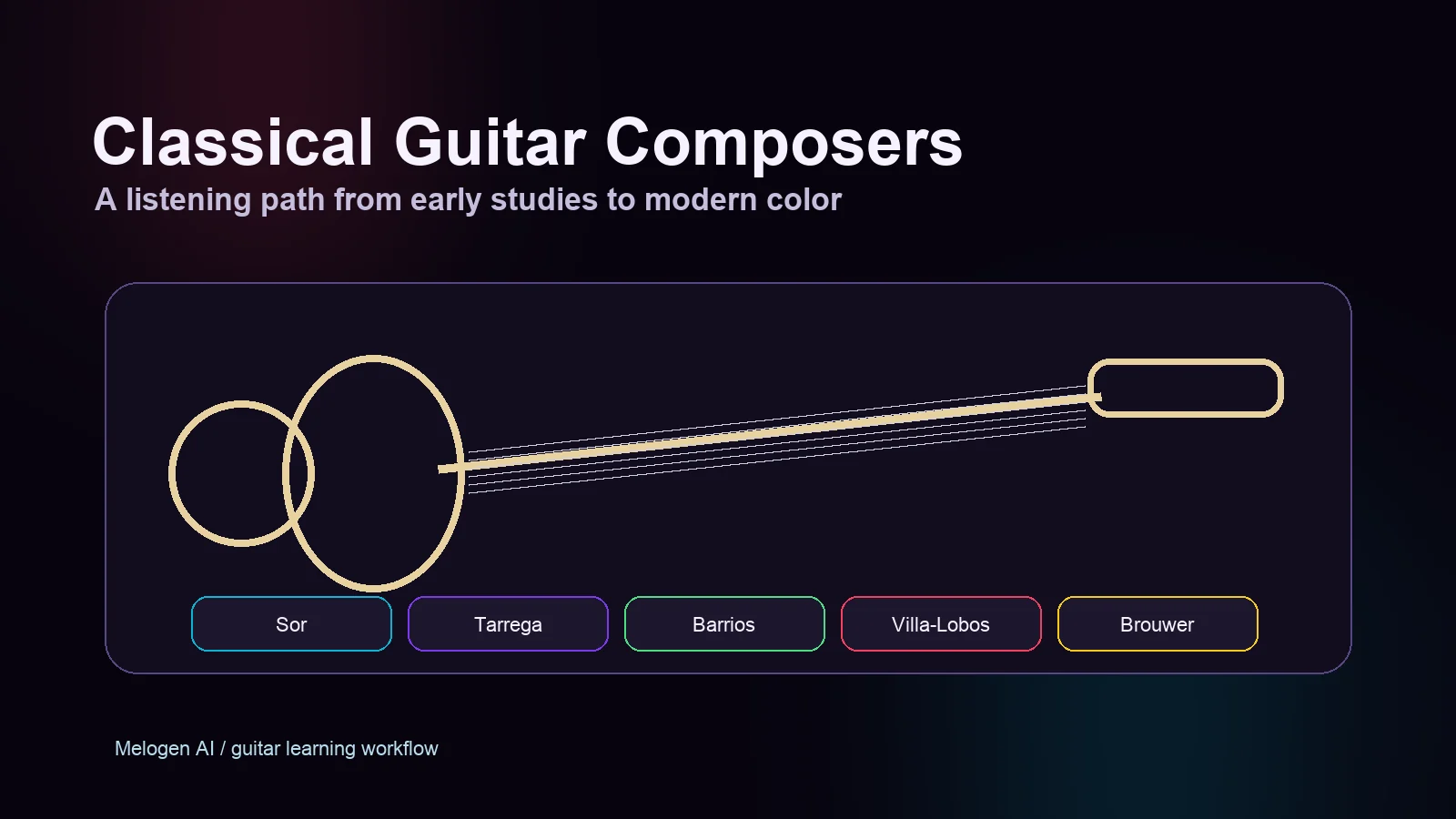 Classical Guitar Composers
A listening path from early studies to modern color

Sor
Tarrega
Barrios
Villa-Lobos
Brouwer

Melogen AI / guitar learning workflow